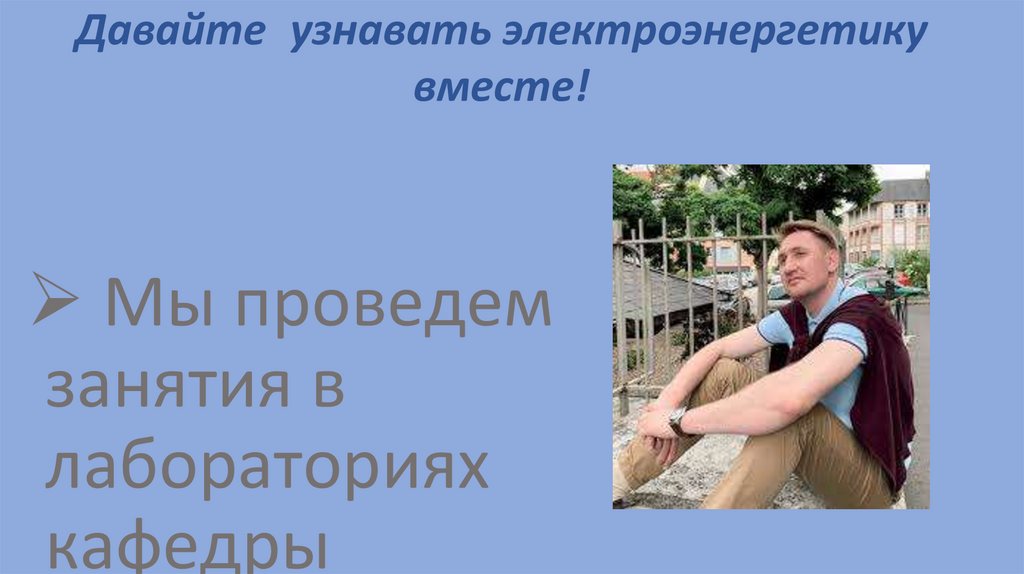 Давайте узнавать электроэнергетику вместе!

➢ Мы проведем занятия в лабораториях кафедры